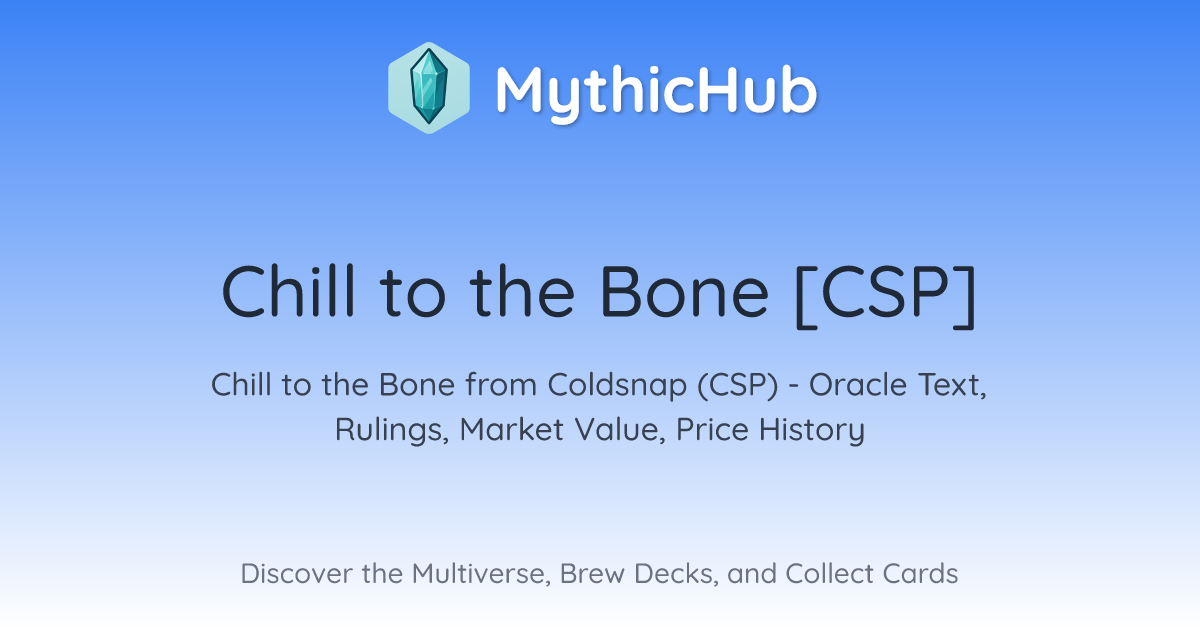 MythicHub

Chill to the Bone [CSP]

Chill to the Bone from Coldsnap (CSP) - Oracle Text, Rulings, Market Value, Price History

Discover the Multiverse, Brew Decks, and Collect Cards